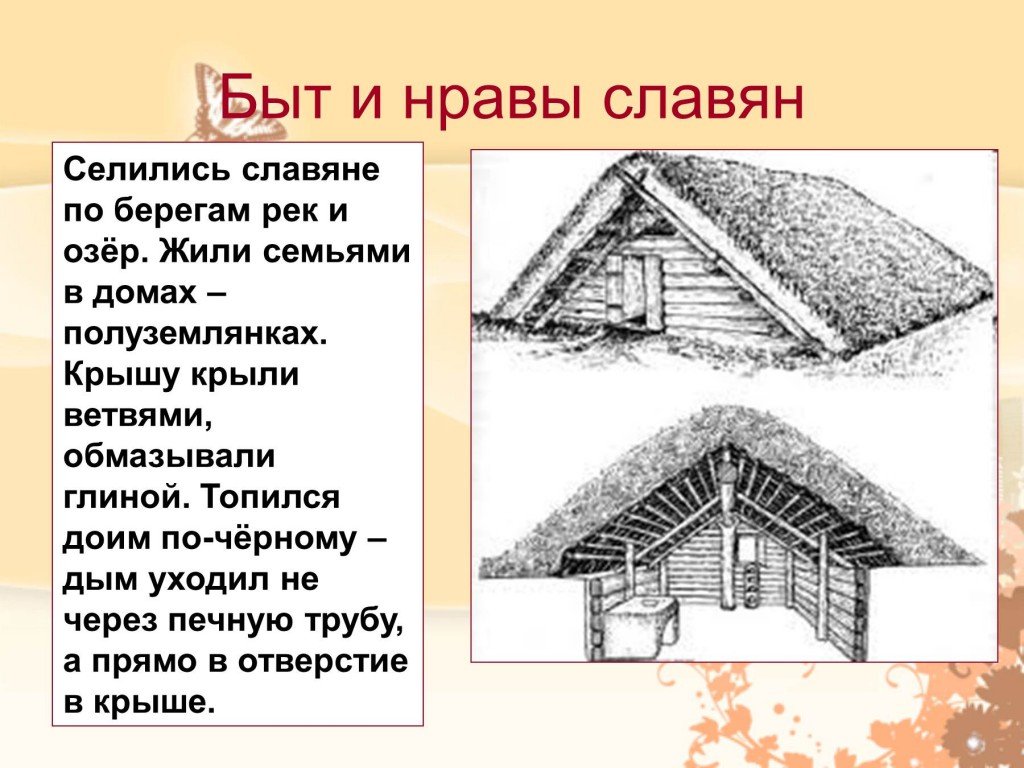 Быт и нравы славян

Селились славяне по берегам рек и озёр. Жили семьями в домах – полуземлянках. Крышу крыли ветвями, обмазывали глиной. Топился доим по-чёрному – дым уходил не через печную трубу, а прямо в отверстие в крыше.